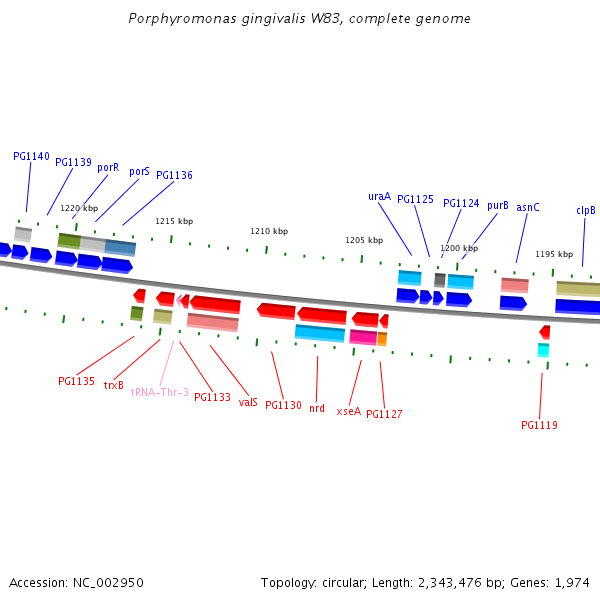 Porphyromonas gingivalis W83, complete genome

PG1140 PG1139 porR porS PG1136

1220 kbp 1215 kbp 1210 kbp 1205 kbp 1200 kbp 1195 kbp

uraA PG1125 PG1124 purB asnC clpB

PG1135 trxB tRNA-Thr-3 PG1133 valS PG1130 nrd xseA PG1127 PG1119

Accession: NC_002950

Topology: circular; Length: 2,343,476 bp; Genes: 1,974